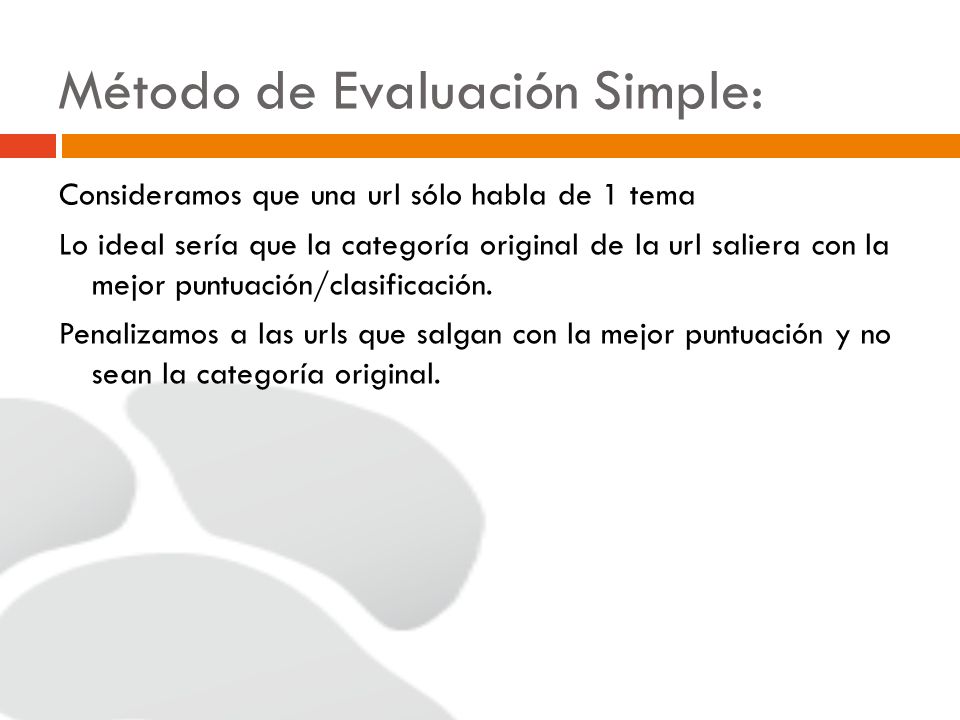 Método de Evaluación Simple:

Consideramos que una url sólo habla de 1 tema

Lo ideal sería que la categoría original de la url saliera con la mejor puntuación/clasificación.

Penalizamos a las urls que salgan con la mejor puntuación y no sean la categoría original.